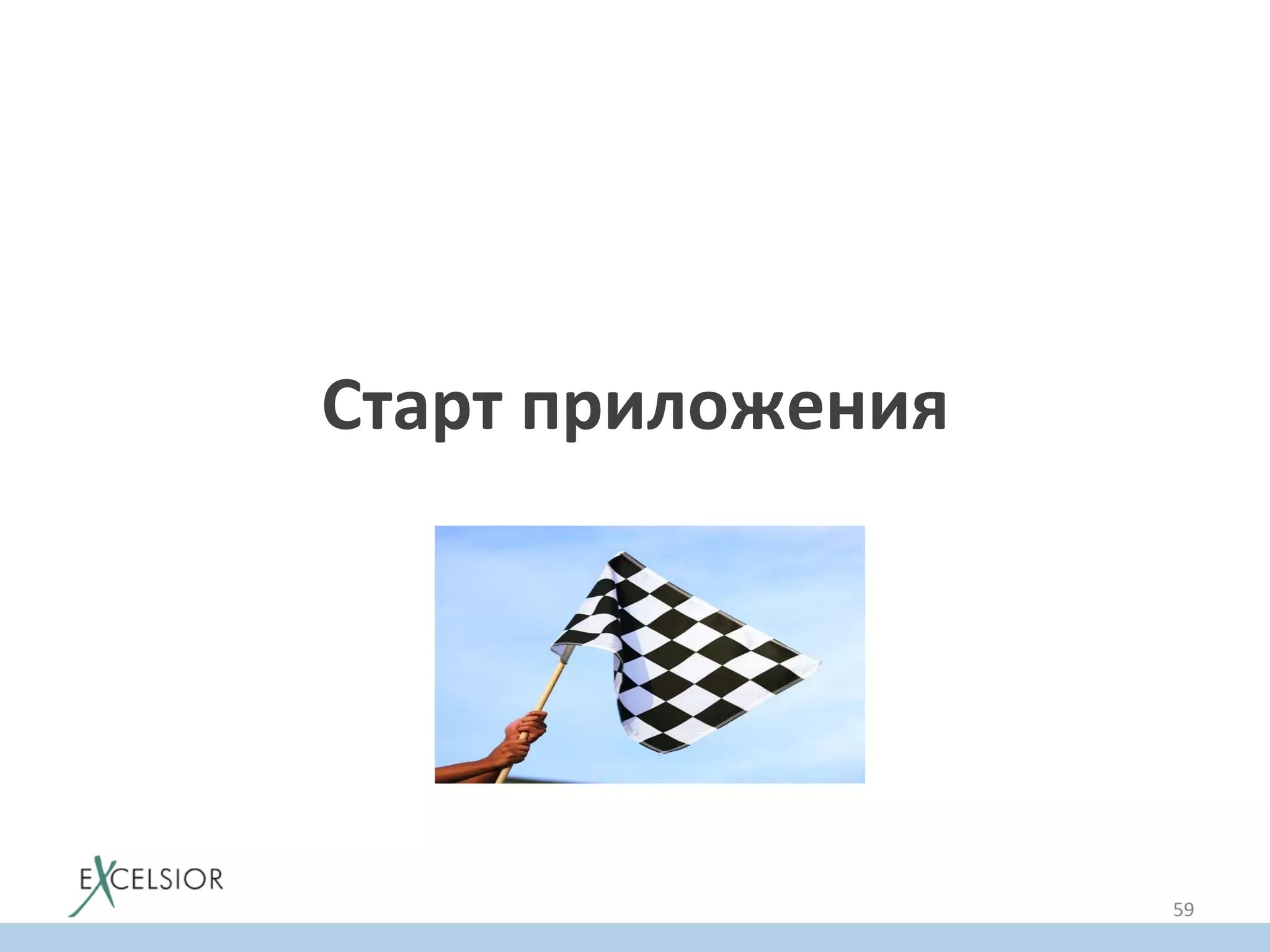 Старт приложения

EXCELSIOR

59